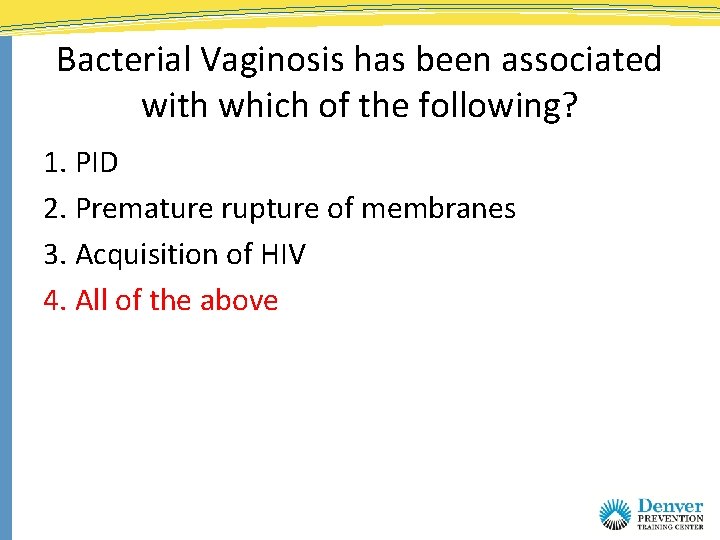 Bacterial Vaginosis has been associated with which of the following?

1. PID
2. Premature rupture of membranes
3. Acquisition of HIV
4. All of the above

Denver
PREVENTION
TRAINING CENTER